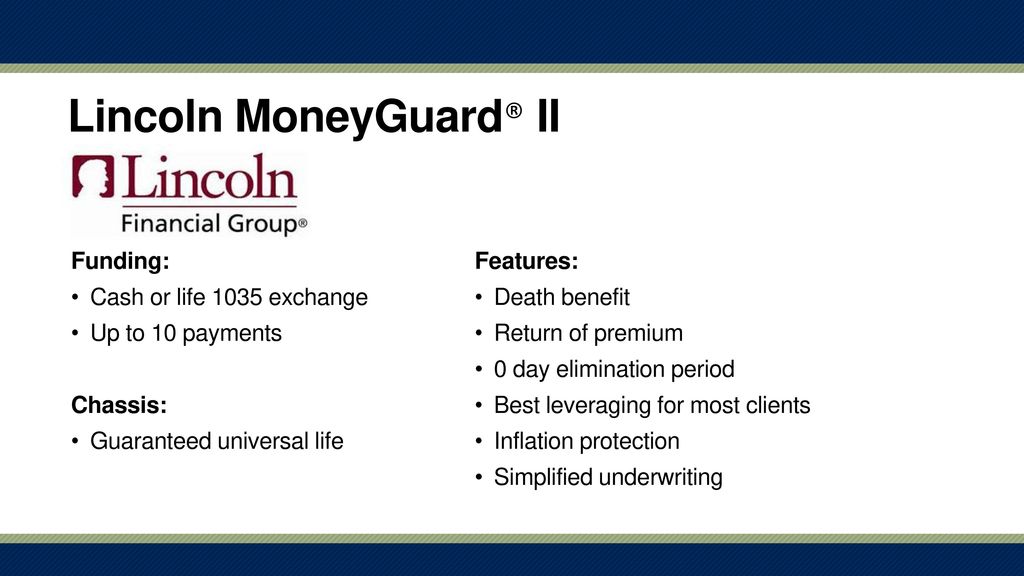 Lincoln MoneyGuard® II

Lincoln
Financial Group®

Funding:
• Cash or life 1035 exchange
• Up to 10 payments

Chassis:
• Guaranteed universal life

Features:
• Death benefit
• Return of premium
• 0 day elimination period
• Best leveraging for most clients
• Inflation protection
• Simplified underwriting